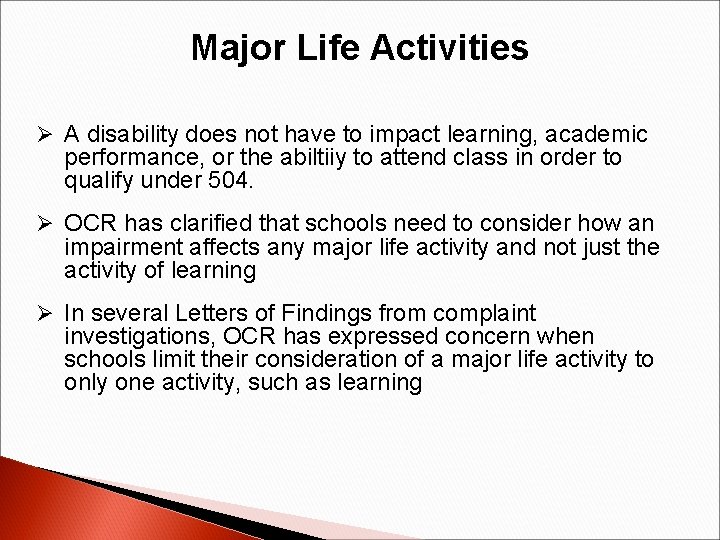 Major Life Activities

➢ A disability does not have to impact learning, academic performance, or the abiltiiy to attend class in order to qualify under 504.

➢ OCR has clarified that schools need to consider how an impairment affects any major life activity and not just the activity of learning

➢ In several Letters of Findings from complaint investigations, OCR has expressed concern when schools limit their consideration of a major life activity to only one activity, such as learning